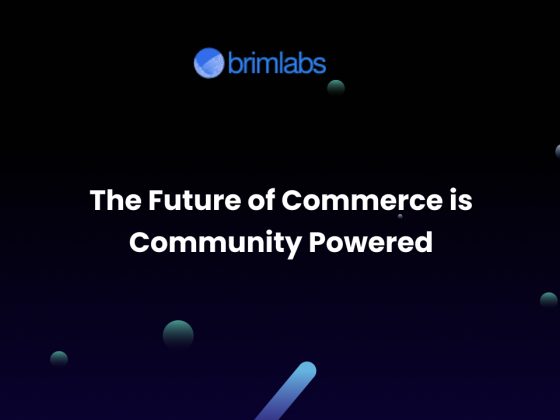 brimlabs

The Future of Commerce is Community Powered